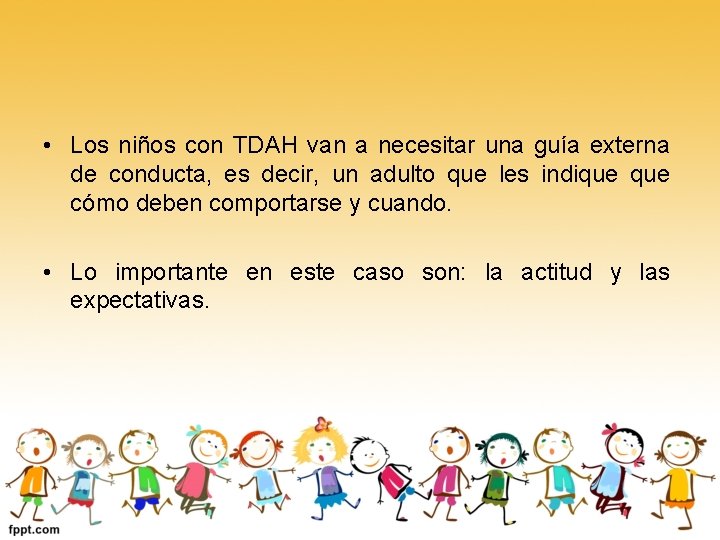 • Los niños con TDAH van a necesitar una guía externa de conducta, es decir, un adulto que les indique que cómo deben comportarse y cuando.

• Lo importante en este caso son: la actitud y las expectativas.

fppt.com